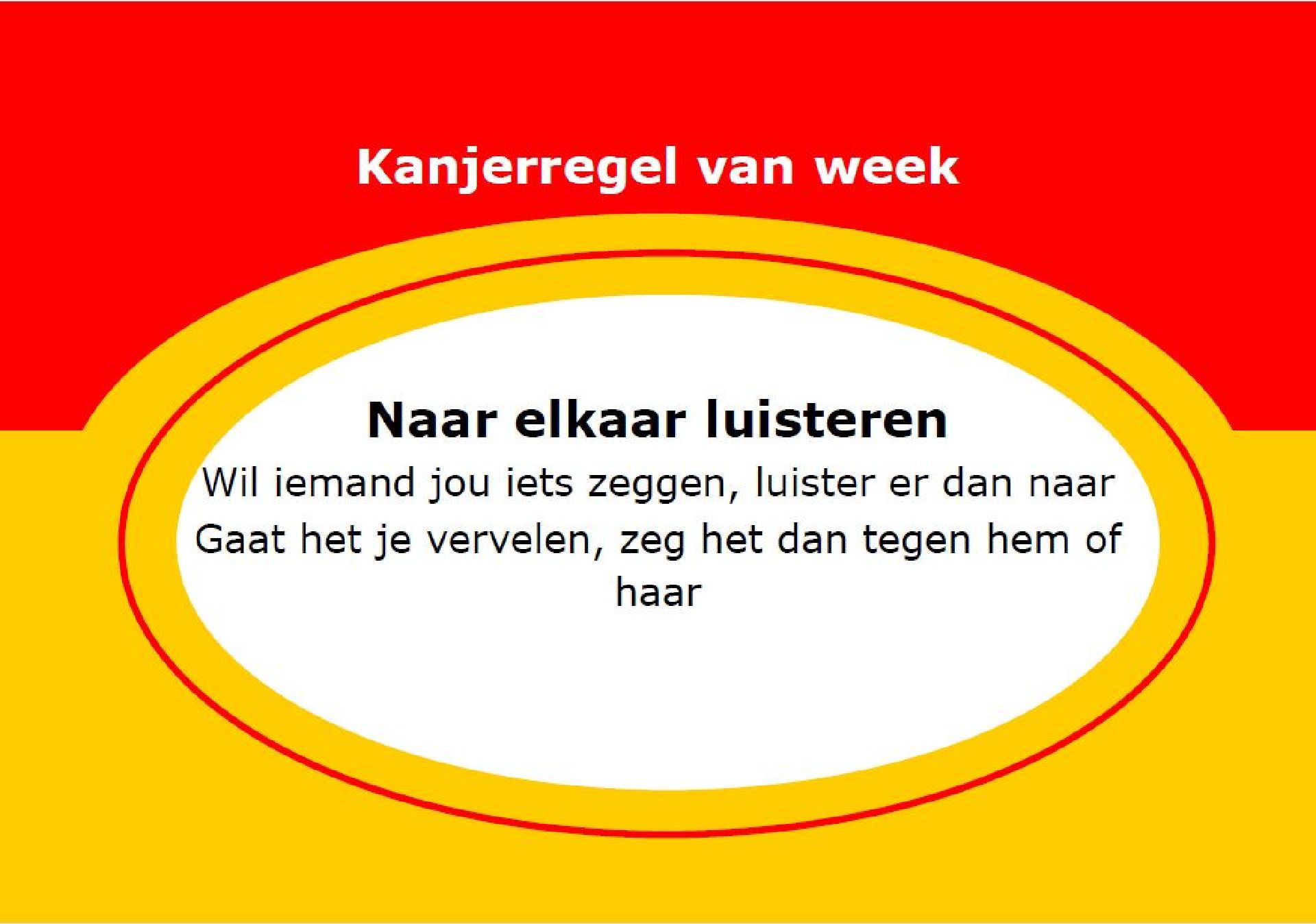 Kanjerregel van week

Naar elkaar luisteren

Wil iemand jou iets zeggen, luister er dan naar
Gaat het je vervelen, zeg het dan tegen hem of haar